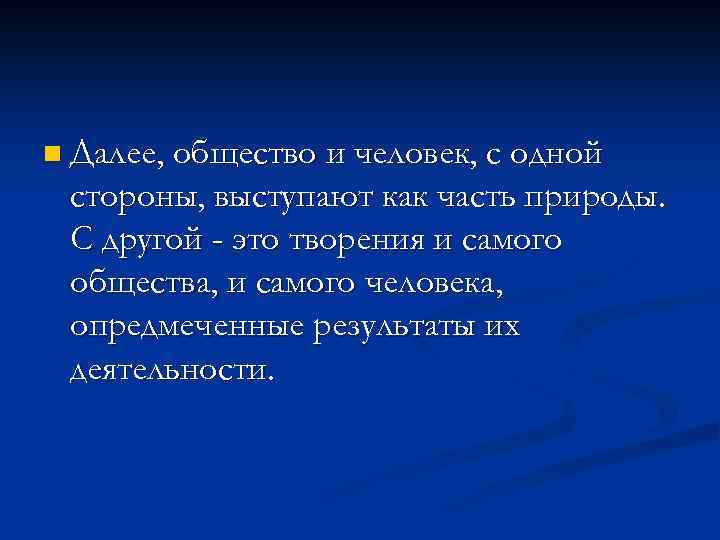 Далее, общество и человек, с одной стороны, выступают как часть природы. С другой - это творения и самого общества, и самого человека, опредмеченные результаты их деятельности.